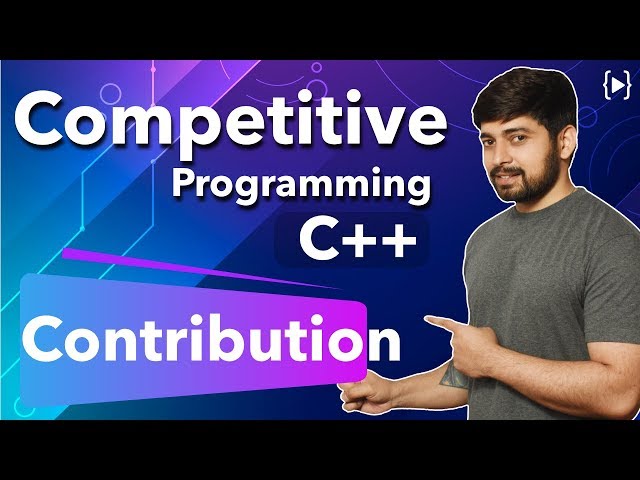 Competitive
Programming
C++
Contribution